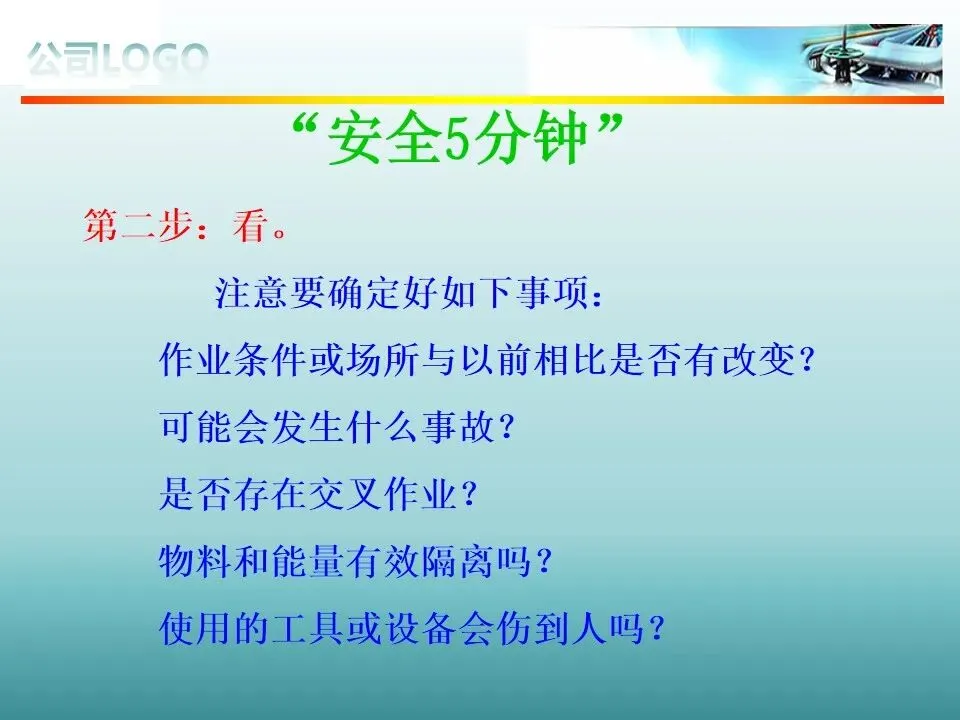 公司LOGO

“安全5分钟”

第二步：看。

注意要确定好如下事项：

作业条件或场所与以前相比是否有改变？

可能会发生什么事故？

是否存在交叉作业？

物料和能量有效隔离吗？

使用的工具或设备会伤到人吗？